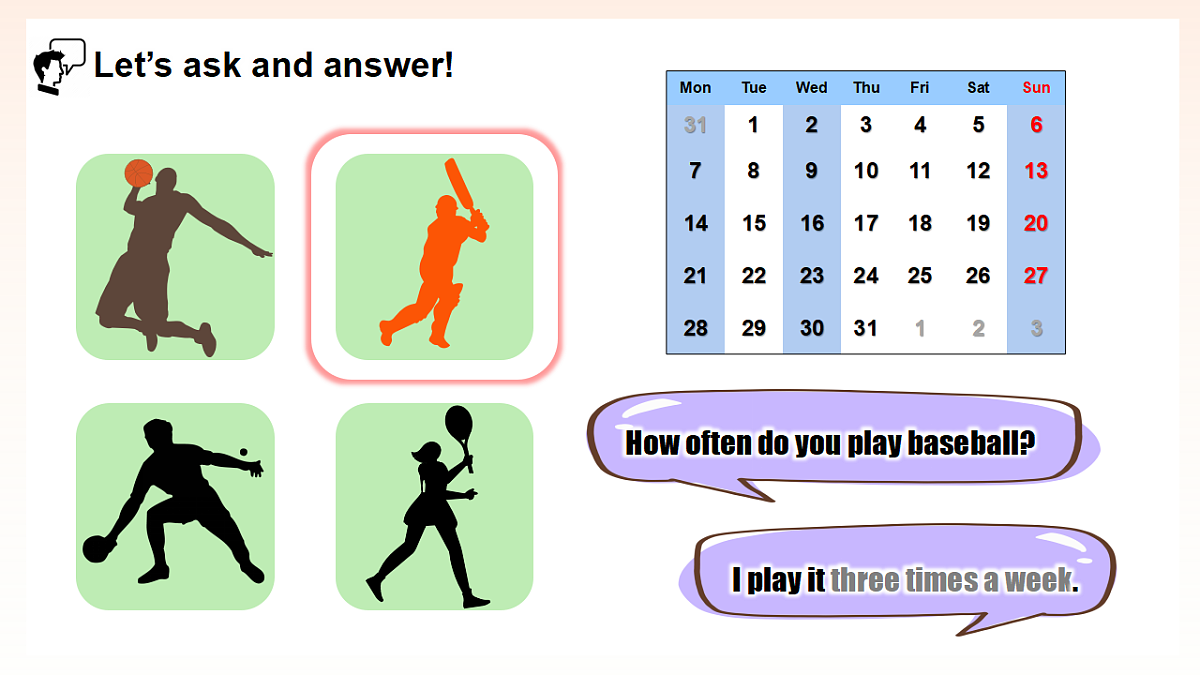 Let's ask and answer!

| Mon | Tue | Wed | Thu | Fri | Sat | Sun |
|---|---|---|---|---|---|---|
| 31 | 1 | 2 | 3 | 4 | 5 | 6 |
| 7 | 8 | 9 | 10 | 11 | 12 | 13 |
| 14 | 15 | 16 | 17 | 18 | 19 | 20 |
| 21 | 22 | 23 | 24 | 25 | 26 | 27 |
| 28 | 29 | 30 | 31 | 1 | 2 | 3 |

How often do you play baseball?

I play it three times a week.